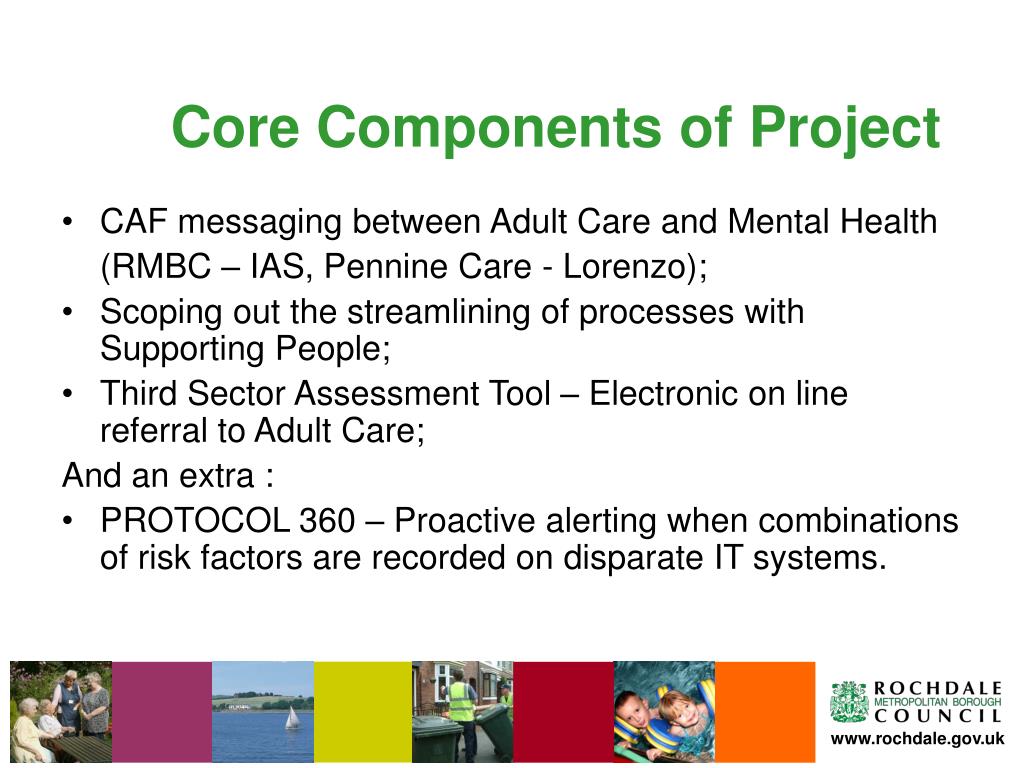 Core Components of Project

• CAF messaging between Adult Care and Mental Health (RMBC – IAS, Pennine Care - Lorenzo);
• Scoping out the streamlining of processes with Supporting People;
• Third Sector Assessment Tool – Electronic on line referral to Adult Care;

And an extra :

• PROTOCOL 360 – Proactive alerting when combinations of risk factors are recorded on disparate IT systems.

ROCHDALE METROPOLITAN BOROUGH COUNCIL
www.rochdale.gov.uk